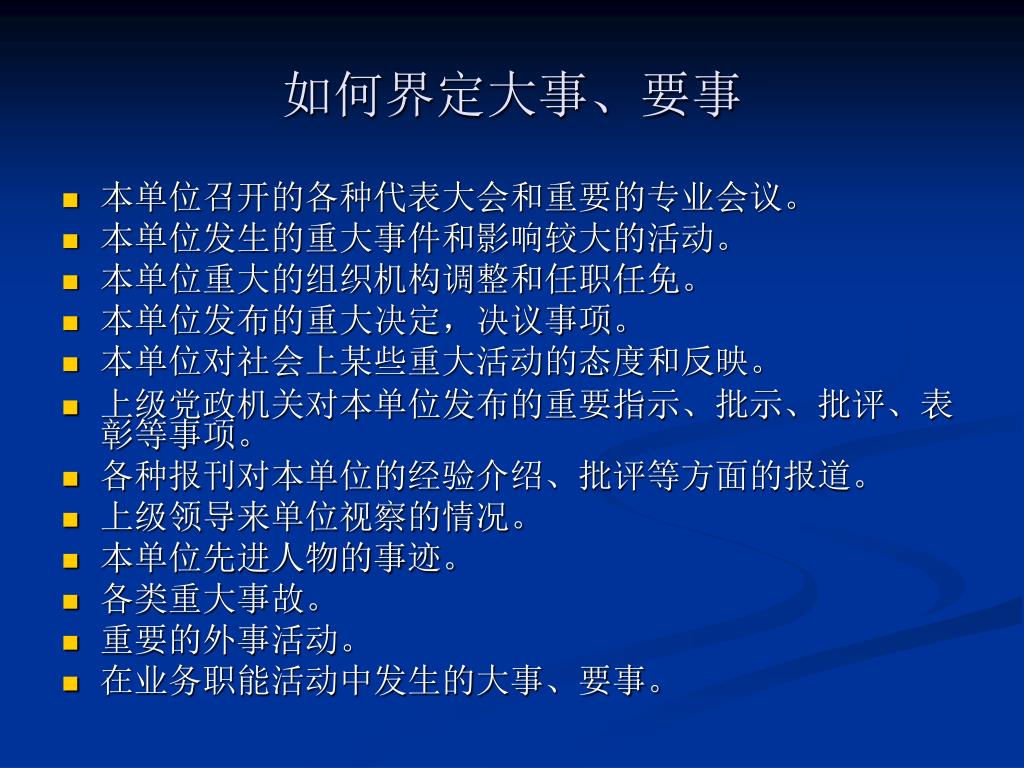 如何界定大事、要事

- 本单位召开的各种代表大会和重要的专业会议。
- 本单位发生的重大事件和影响较大的活动。
- 本单位重大的组织机构调整和任职任免。
- 本单位发布的重大决定，决议事项。
- 本单位对社会上某些重大活动的态度和反映。
- 上级党政机关对本单位发布的重要指示、批示、批评、表彰等事项。
- 各种报刊对本单位的经验介绍、批评等方面的报道。
- 上级领导来单位视察的情况。
- 本单位先进人物的事迹。
- 各类重大事故。
- 重要的外事活动。
- 在业务职能活动中发生的大事、要事。